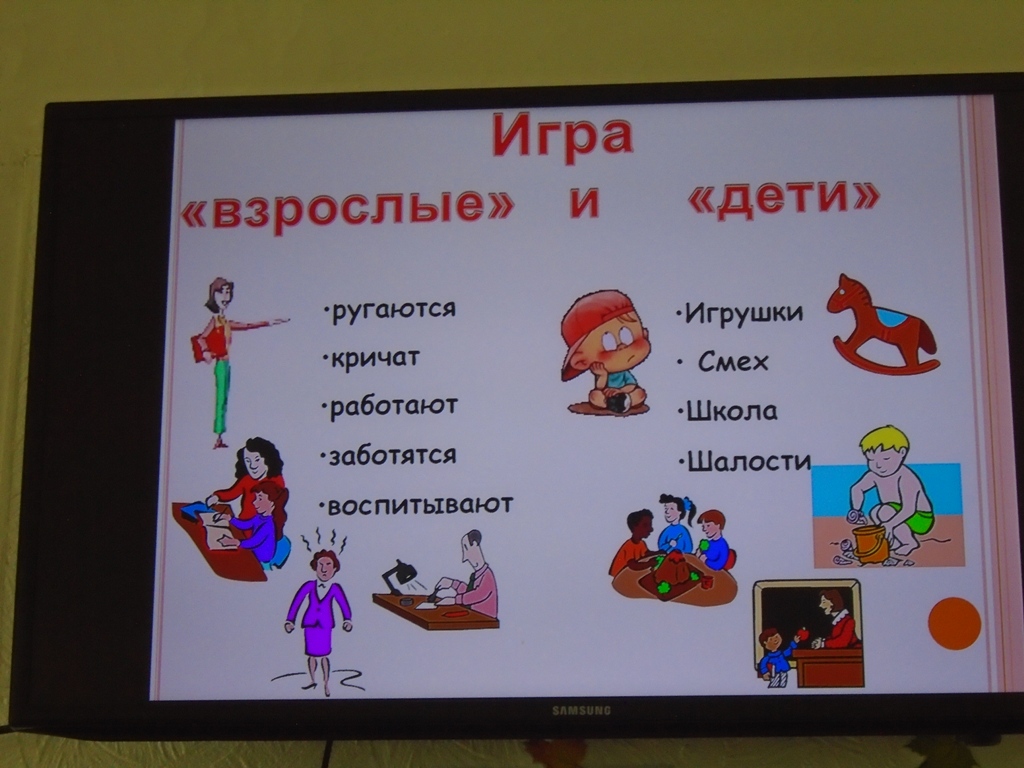 Игра
«взрослые» и «дети»

•ругаются
•кричат
•работают
•заботятся
•воспитывают

•Игрушки
• Смех
•Школа
•Шалости

SAMSUNG